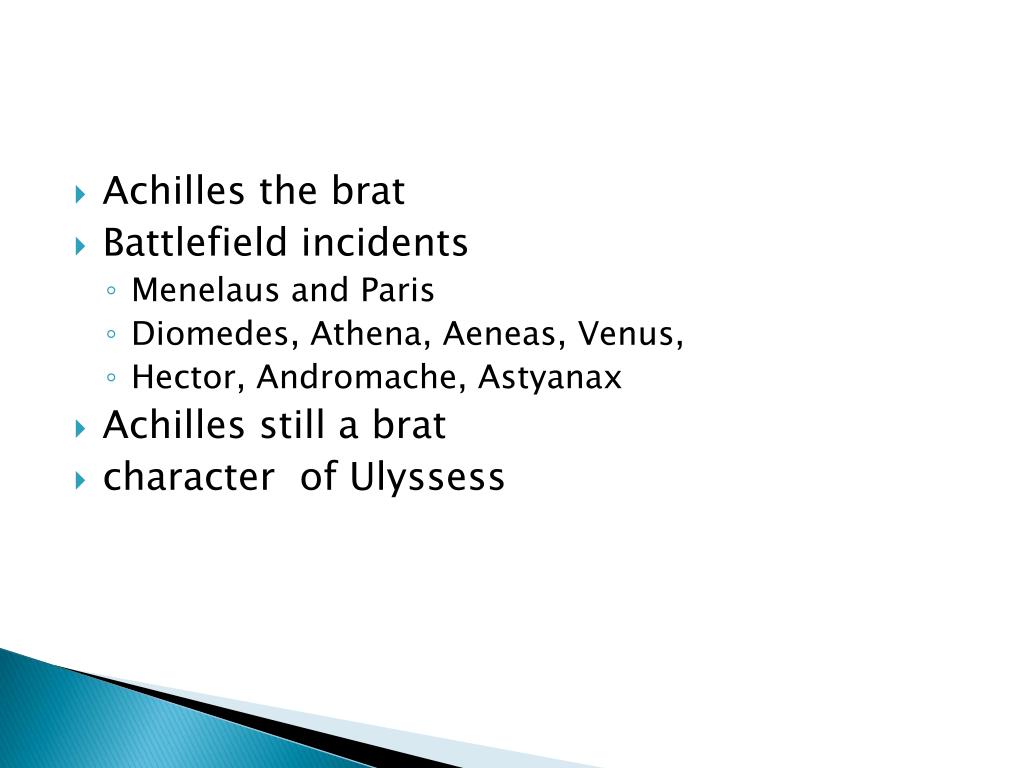 Achilles the brat
Battlefield incidents
Menelaus and Paris
Diomedes, Athena, Aeneas, Venus,
Hector, Andromache, Astyanax
Achilles still a brat
character of Ulyssess